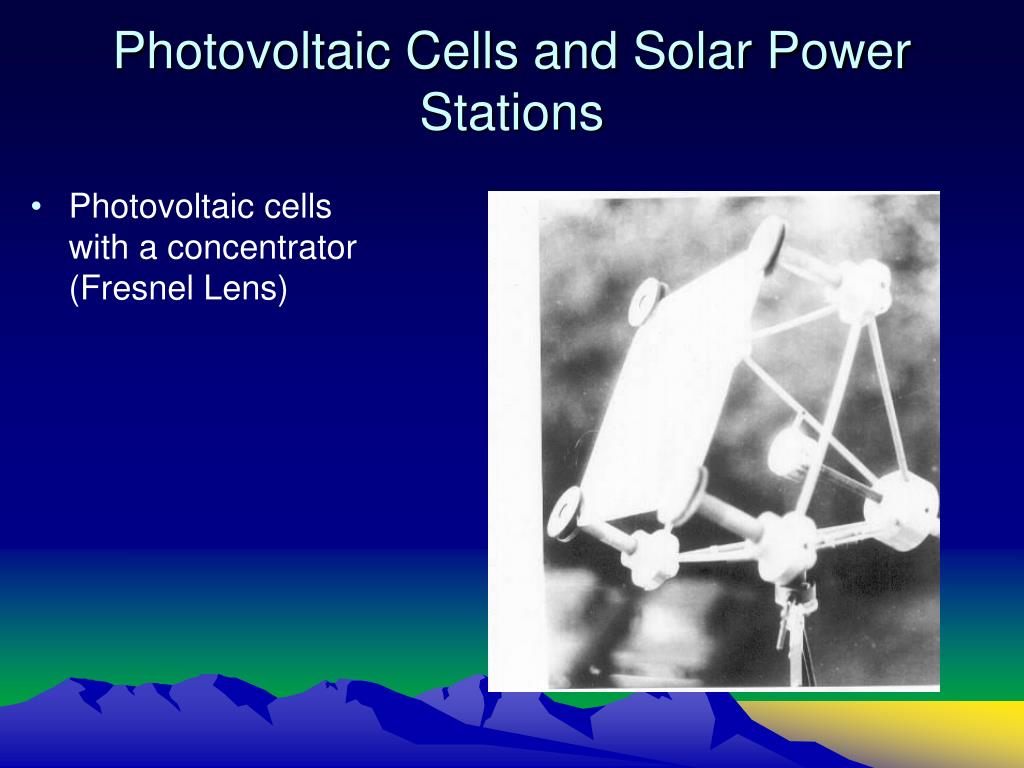 Photovoltaic Cells and Solar Power Stations

• Photovoltaic cells with a concentrator (Fresnel Lens)